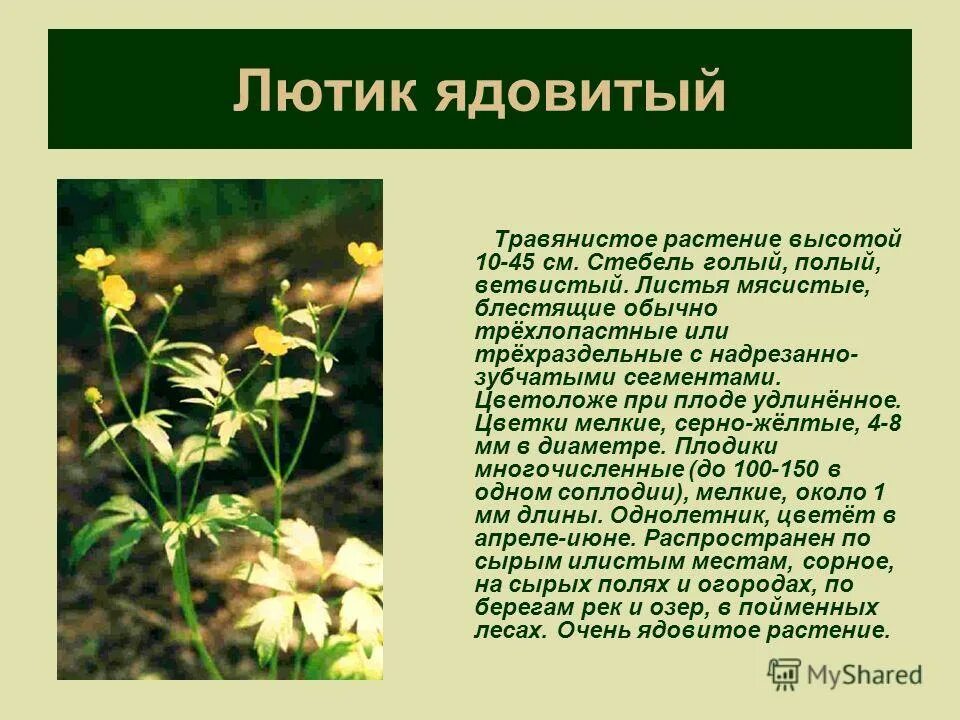 Лютик ядовитый

Травянистое растение высотой 10-45 см. Стебель голый, полый, ветвистый. Листья мясистые, блестящие обычно трёхлопастные или трёхраздельные с надрезанно-зубчатыми сегментами. Цветоложе при плоде удлинённое. Цветки мелкие, серно-жёлтые, 4-8 мм в диаметре. Плодики многочисленные (до 100-150 в одном соплодии), мелкие, около 1 мм длины. Однолетник, цветёт в апреле-июне. Распространен по сырым илистым местам, сорное, на сырых полях и огородах, по берегам рек и озер, в пойменных лесах. Очень ядовитое растение.

MyShared